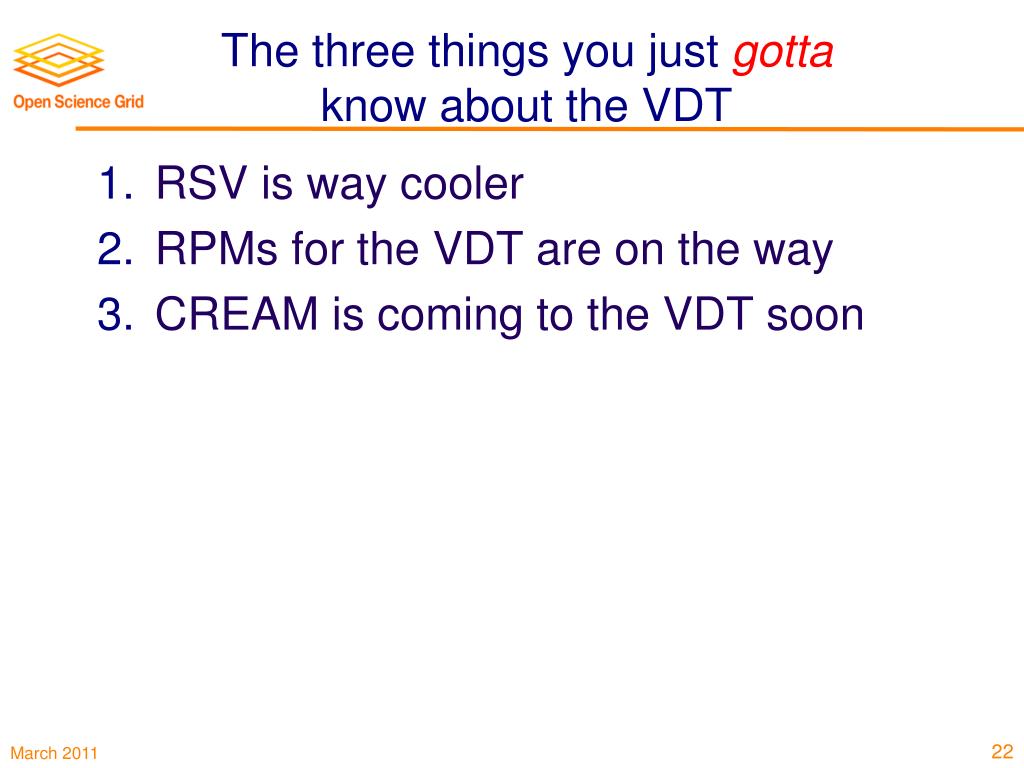 Open Science Grid

The three things you just gotta know about the VDT

1. RSV is way cooler
2. RPMs for the VDT are on the way
3. CREAM is coming to the VDT soon

March 2011

22